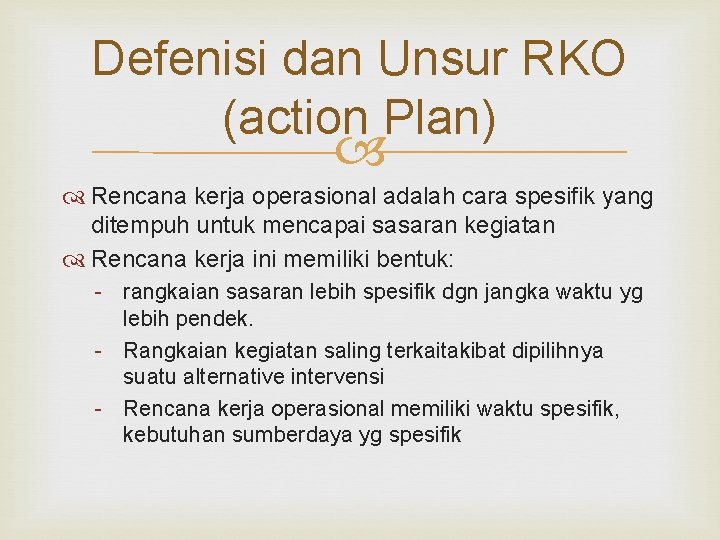 Defenisi dan Unsur RKO (action Plan)

Rencana kerja operasional adalah cara spesifik yang ditempuh untuk mencapai sasaran kegiatan

Rencana kerja ini memiliki bentuk:

- rangkaian sasaran lebih spesifik dgn jangka waktu yg lebih pendek.
- Rangkaian kegiatan saling terkaitakibat dipilihnya suatu alternative intervensi
- Rencana kerja operasional memiliki waktu spesifik, kebutuhan sumberdaya yg spesifik